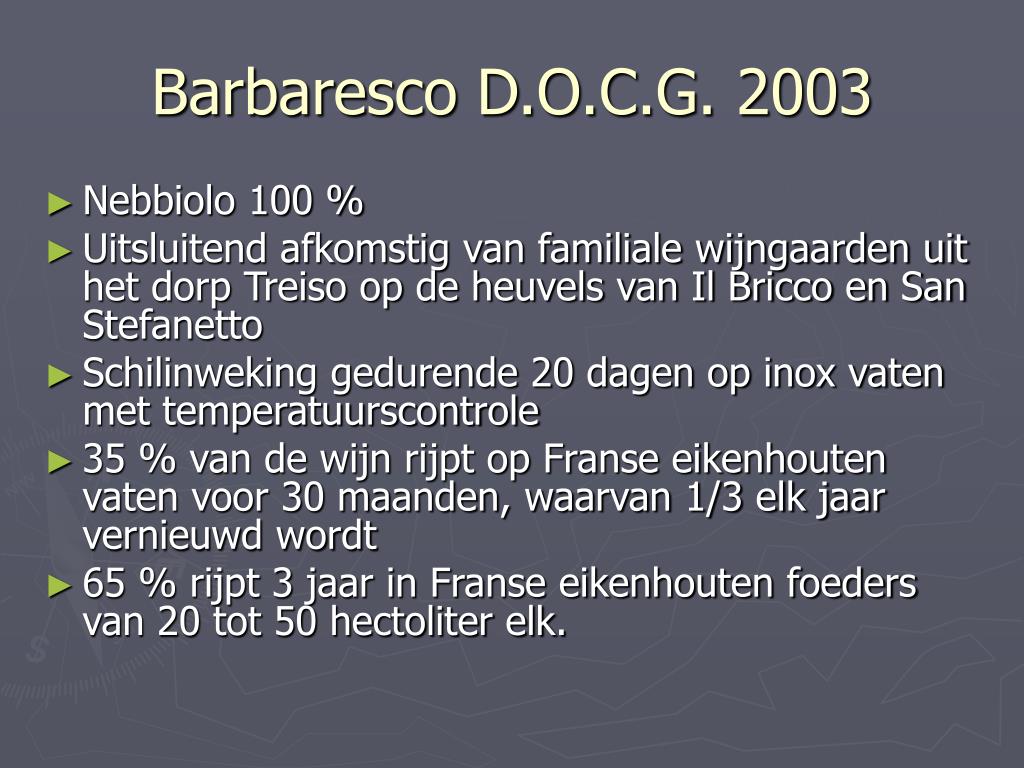 Barbaresco D.O.C.G. 2003

► Nebbiolo 100 %

► Uitsluitend afkomstig van familiale wijngaarden uit het dorp Treiso op de heuvels van Il Bricco en San Stefanetto

► Schilinweking gedurende 20 dagen op inox vaten met temperatuurscontrole

► 35 % van de wijn rijpt op Franse eikenhouten vaten voor 30 maanden, waarvan 1/3 elk jaar vernieuwd wordt

► 65 % rijpt 3 jaar in Franse eikenhouten foeders van 20 tot 50 hectoliter elk.